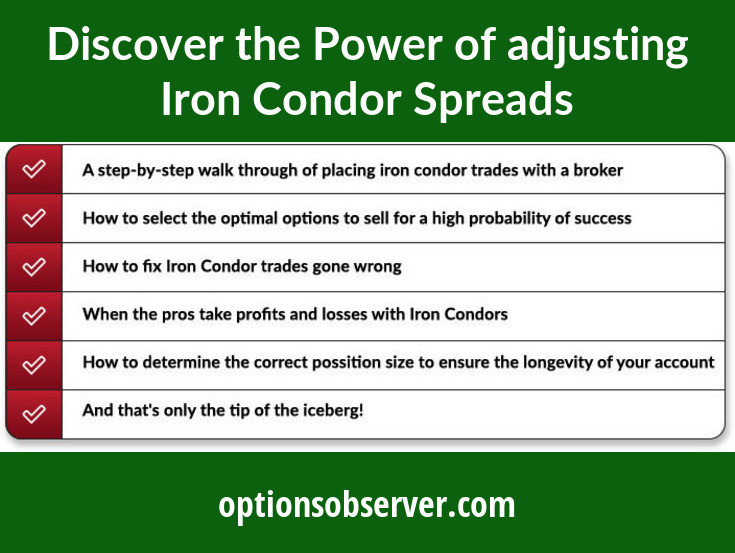 Discover the Power of adjusting Iron Condor Spreads

A step-by-step walk through of placing iron condor trades with a broker

How to select the optimal options to sell for a high probability of success

How to fix Iron Condor trades gone wrong

When the pros take profits and losses with Iron Condors

How to determine the correct possition size to ensure the longevity of your account

And that's only the tip of the iceberg!

optionsobserver.com